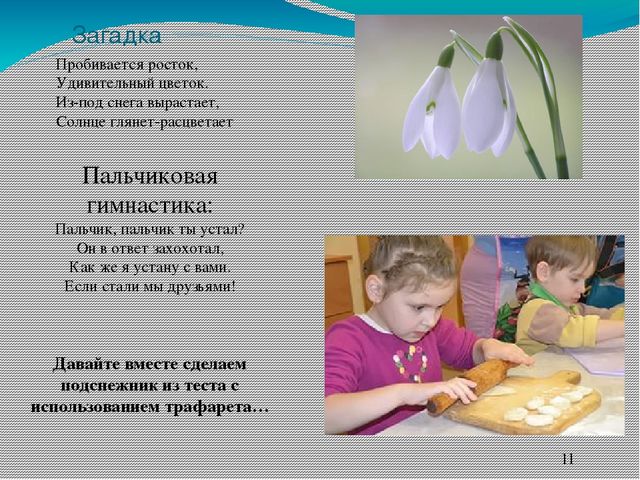 Загадка

Пробивается росток,
Удивительный цветок.
Из-под снега вырастает,
Солнце глянет-расцветает

Пальчиковая гимнастика:

Пальчик, пальчик ты устал?
Он в ответ захохотал,
Как же я устану с вами.
Если стали мы друзьями!

Давайте вместе сделаем подснежник из теста с использованием трафарета…

11